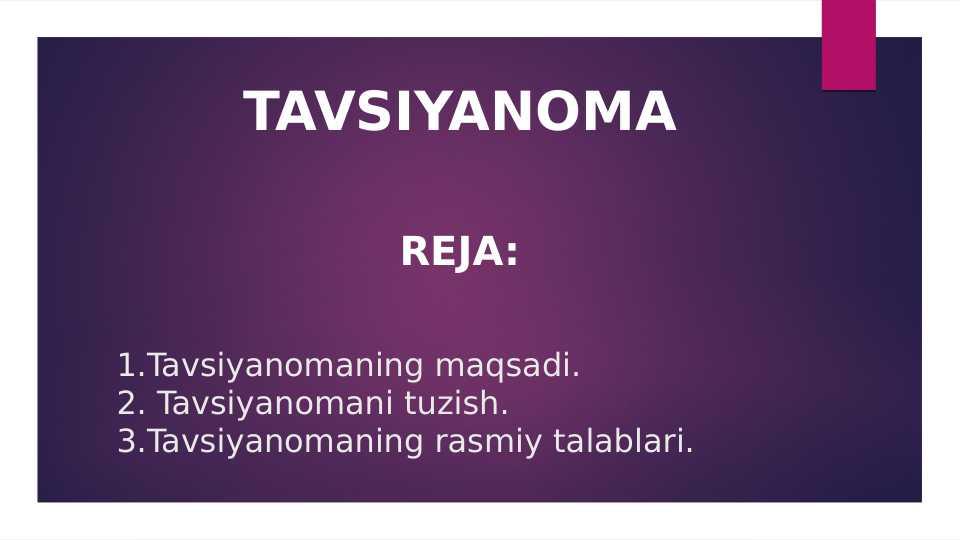 TAVSIYANOMA

REJA:

1.Tavsiyanomaning maqsadi.
2. Tavsiyanomani tuzish.
3.Tavsiyanomaning rasmiy talablari.